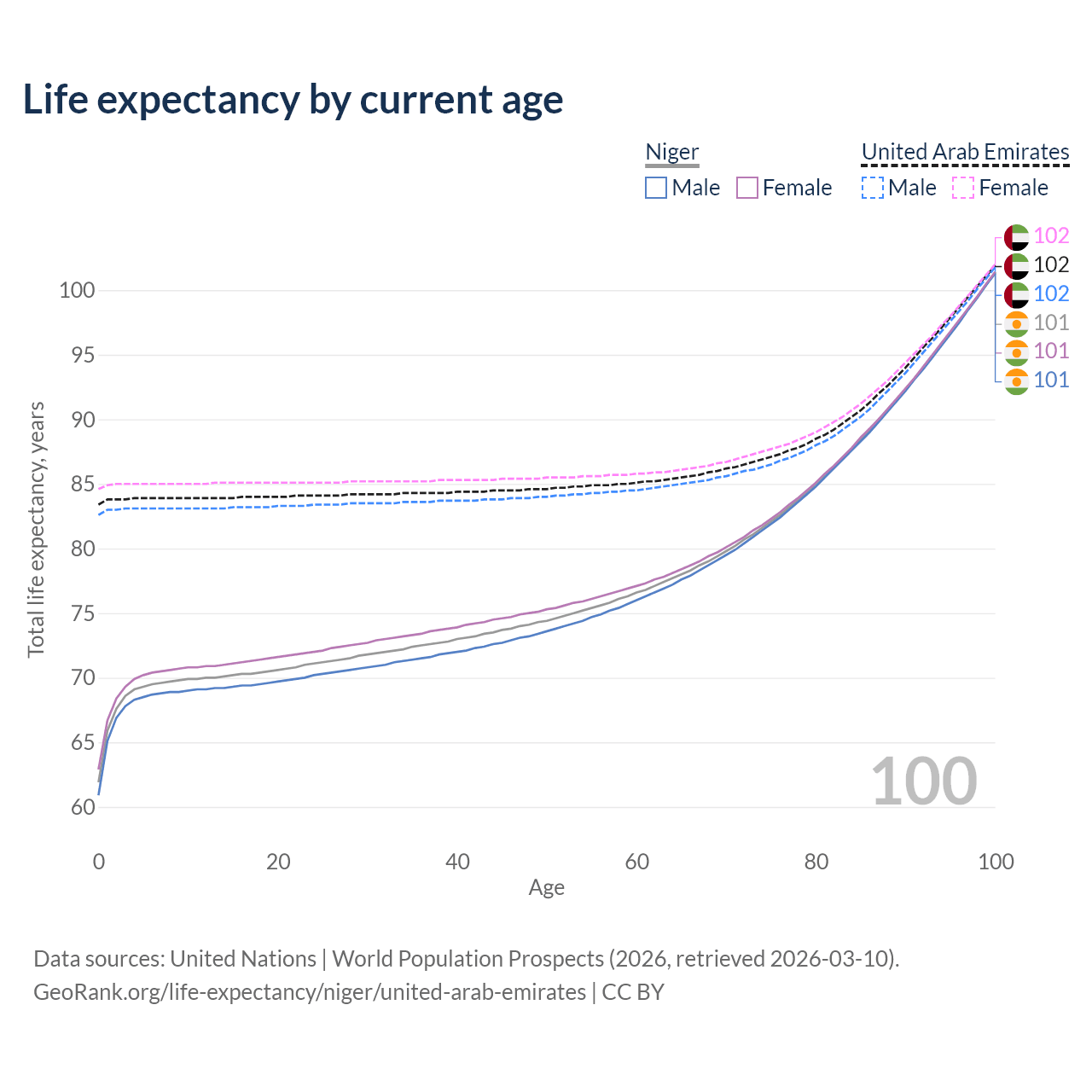 Life expectancy by current age

Niger
Male Female

United Arab Emirates
Male Female

102
102
102
101
101
101

Total life expectancy, years

100
95
90
85
80
75
70
65
60

100

0 20 40 60 80 100
Age

Data sources: United Nations | World Population Prospects (2026, retrieved 2026-03-10).
GeoRank.org/life-expectancy/niger/united-arab-emirates | CC BY